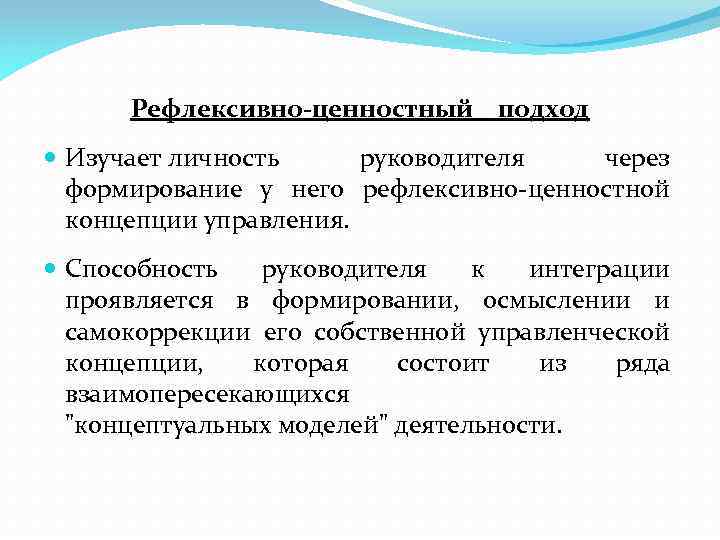 Рефлексивно-ценностный подход

Изучает личность руководителя через формирование у него рефлексивно-ценностной концепции управления.

Способность руководителя к интеграции проявляется в формировании, осмыслении и самокоррекции его собственной управленческой концепции, которая состоит из ряда взаимопересекающихся "концептуальных моделей" деятельности.